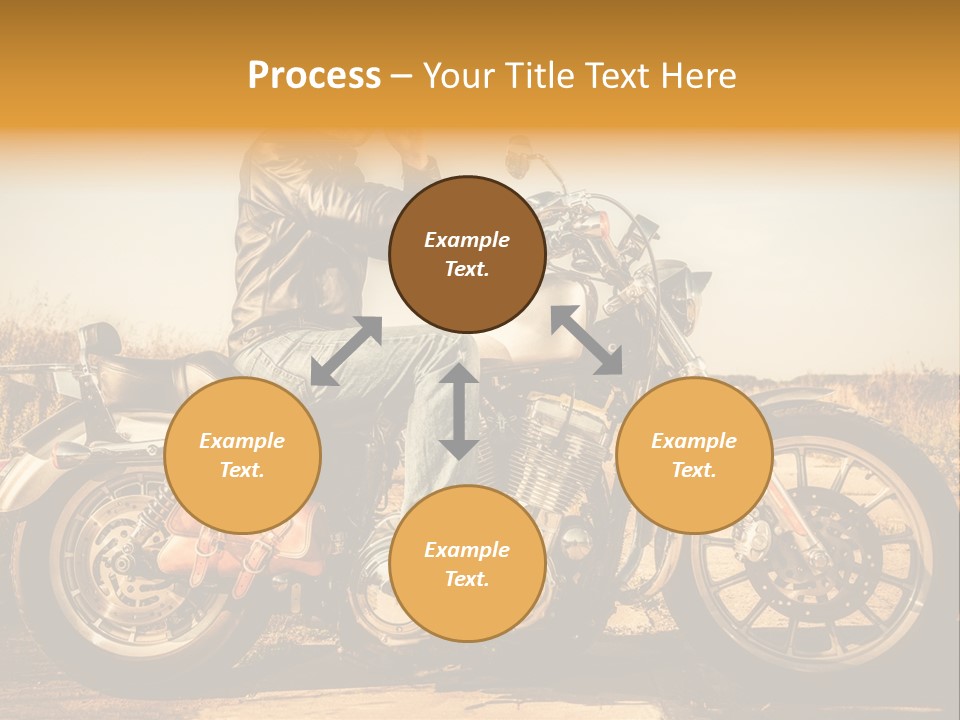 Process – Your Title Text Here

Example Text.

Example Text.

Example Text.

Example Text.